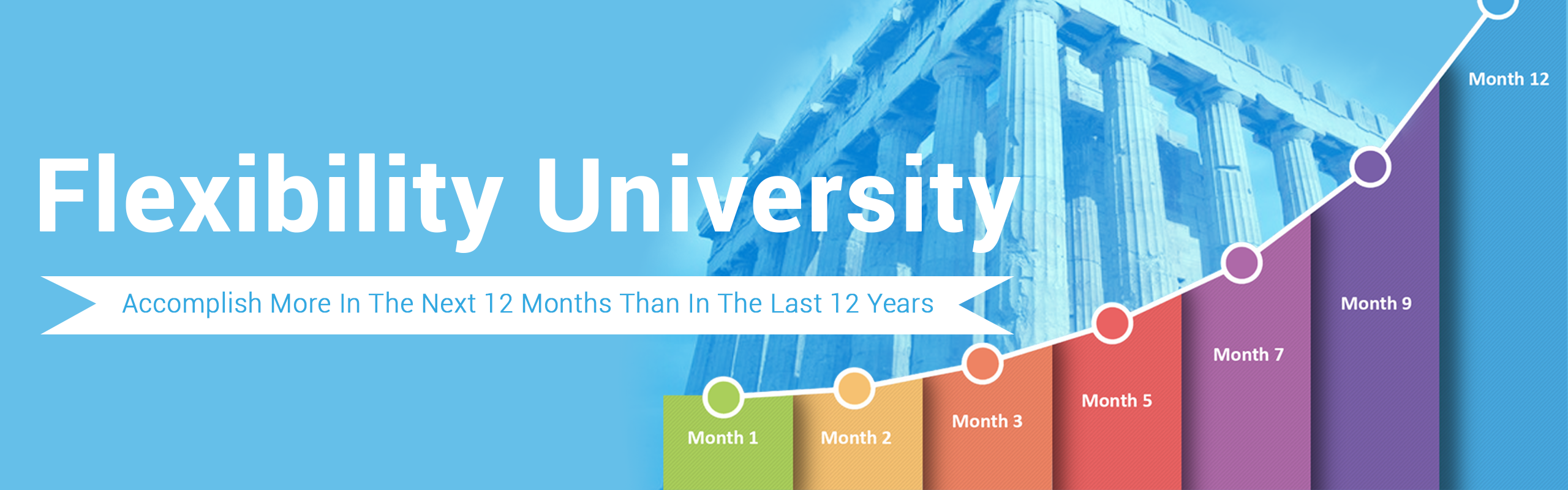 Flexibility University

Accomplish More In The Next 12 Months Than In The Last 12 Years

Month 1
Month 2
Month 3
Month 5
Month 7
Month 9
Month 12